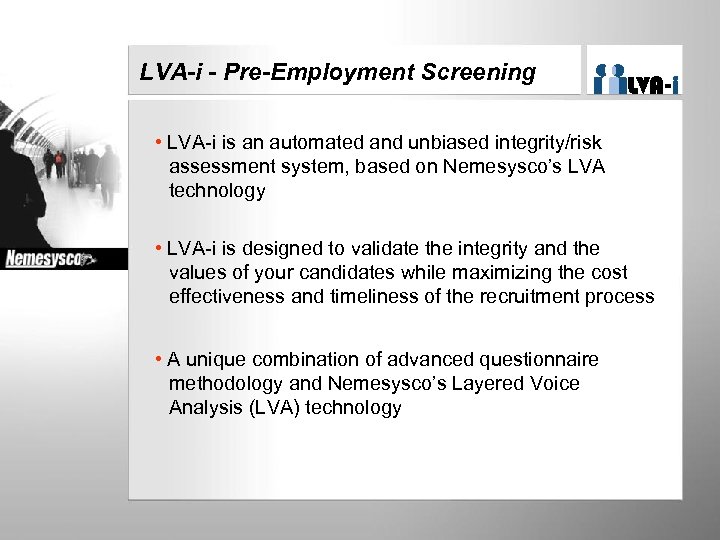 LVA-i - Pre-Employment Screening

LVA-i

Nemesysco

• LVA-i is an automated and unbiased integrity/risk assessment system, based on Nemesysco's LVA technology

• LVA-i is designed to validate the integrity and the values of your candidates while maximizing the cost effectiveness and timeliness of the recruitment process

• A unique combination of advanced questionnaire methodology and Nemesysco's Layered Voice Analysis (LVA) technology